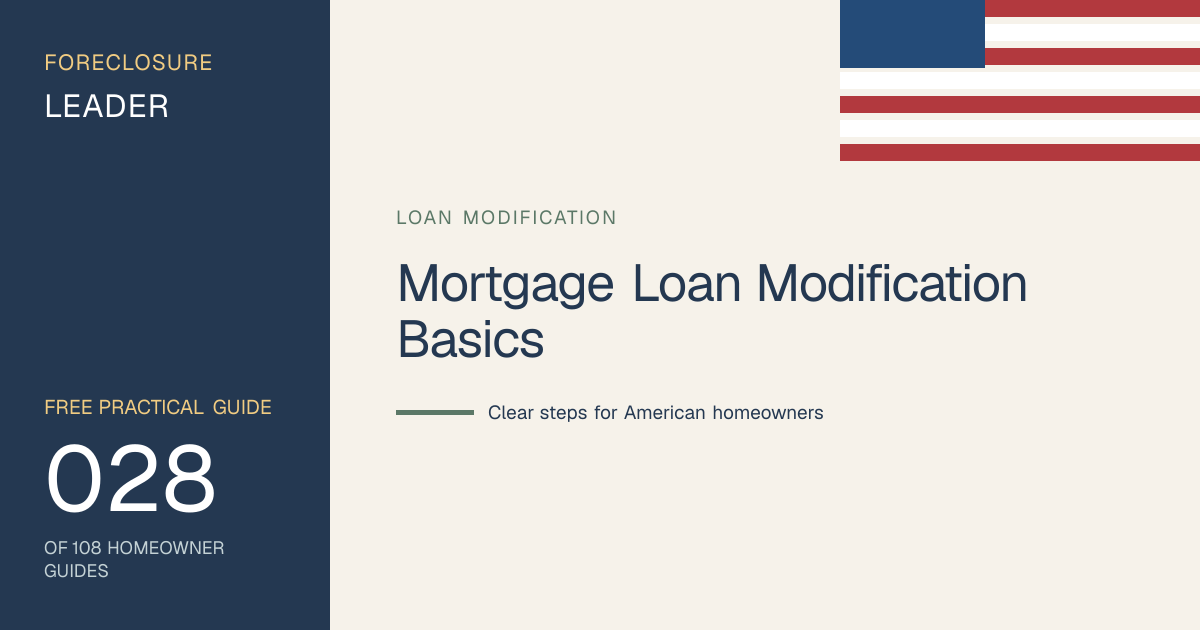 FORECLOSURE
LEADER

FREE PRACTICAL GUIDE
028
OF 108 HOMEOWNER GUIDES

LOAN MODIFICATION

Mortgage Loan Modification Basics

Clear steps for American homeowners